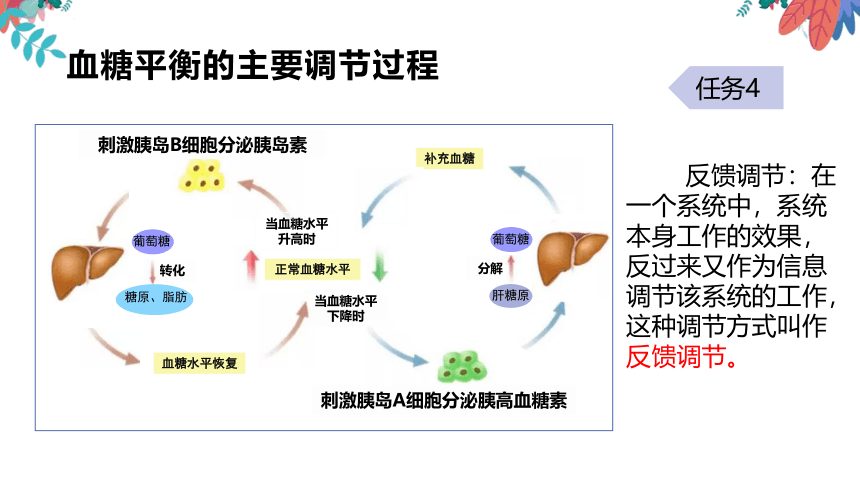 血糖平衡的主要调节过程

任务4

刺激胰岛B细胞分泌胰岛素

补充血糖

葡萄糖

转化

糖原、脂肪

当血糖水平升高时

正常血糖水平

当血糖水平下降时

葡萄糖

分解

肝糖原

血糖水平恢复

刺激胰岛A细胞分泌胰高血糖素

反馈调节：在一个系统中，系统本身工作的效果，反过来又作为信息调节该系统的工作，这种调节方式叫作反馈调节。